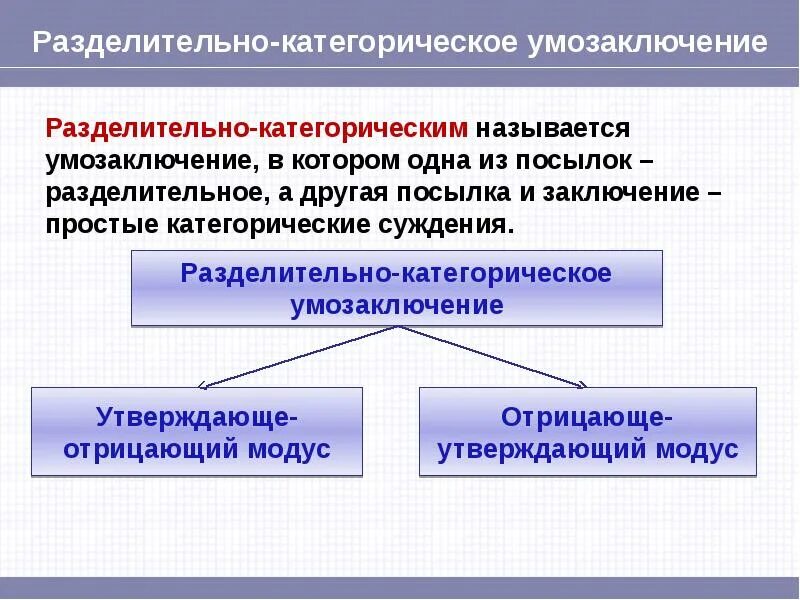 Разделительно-категорическое умозаключение

Разделительно-категорическим называется умозаключение, в котором одна из посылок – разделительное, а другая посылка и заключение – простые категорические суждения.

Разделительно-категорическое умозаключение

Утверждающе-отрицающий модус

Отрицающе-утверждающий модус